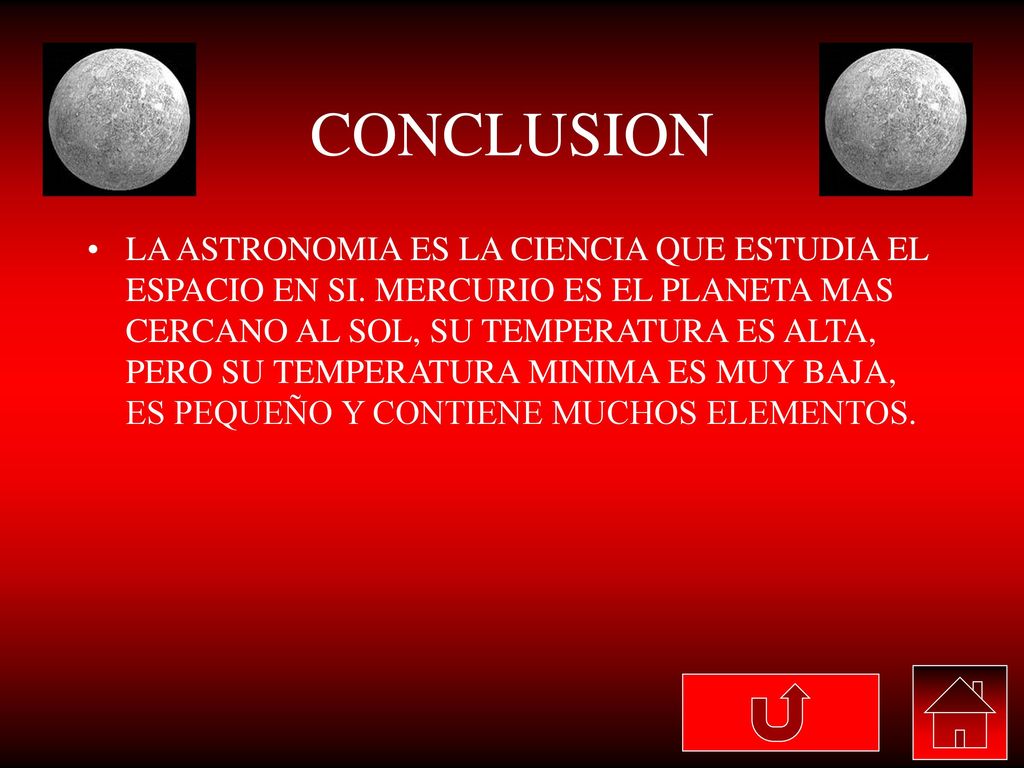 CONCLUSION

• LA ASTRONOMIA ES LA CIENCIA QUE ESTUDIA EL ESPACIO EN SI. MERCURIO ES EL PLANETA MAS CERCANO AL SOL, SU TEMPERATURA ES ALTA, PERO SU TEMPERATURA MINIMA ES MUY BAJA, ES PEQUEÑO Y CONTIENE MUCHOS ELEMENTOS.